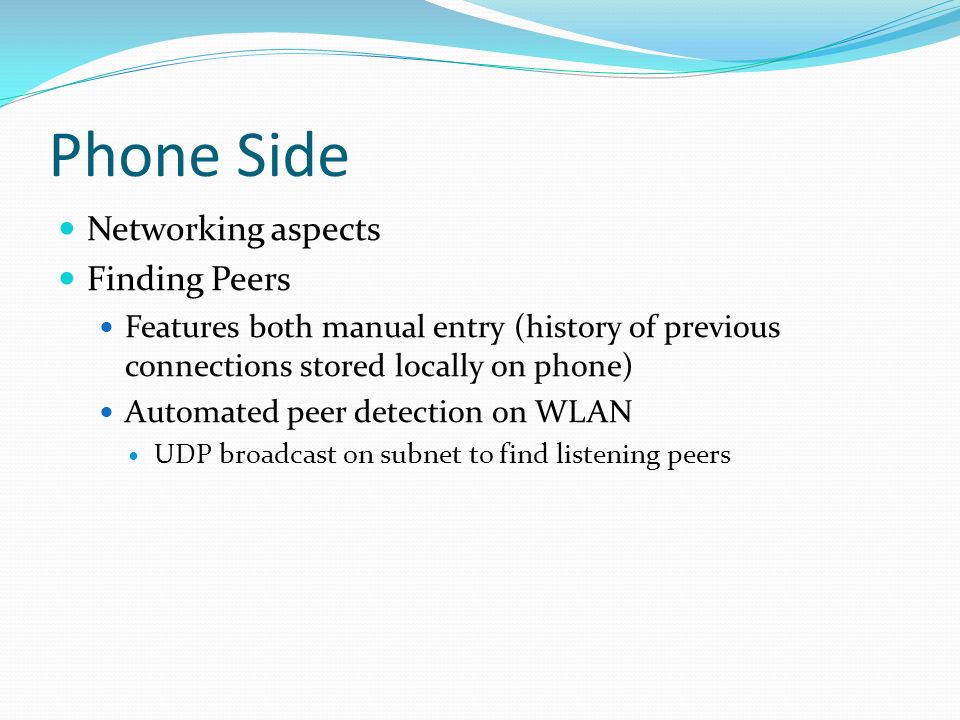 Phone Side

- Networking aspects
- Finding Peers
  - Features both manual entry (history of previous connections stored locally on phone)
  - Automated peer detection on WLAN
    - UDP broadcast on subnet to find listening peers